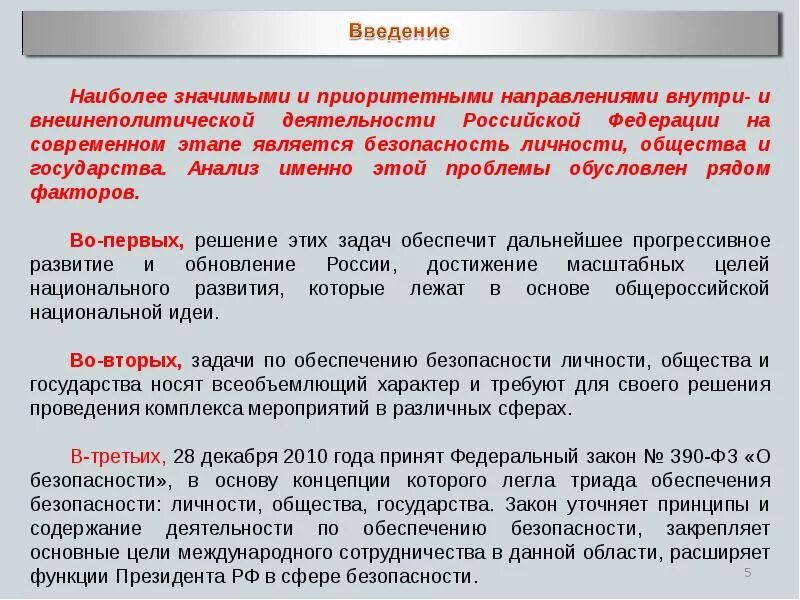 Введение

Наиболее значимыми и приоритетными направлениями внутри- и внешнеполитической деятельности Российской Федерации на современном этапе является безопасность личности, общества и государства. Анализ именно этой проблемы обусловлен рядом факторов.

Во-первых, решение этих задач обеспечит дальнейшее прогрессивное развитие и обновление России, достижение масштабных целей национального развития, которые лежат в основе общероссийской национальной идеи.

Во-вторых, задачи по обеспечению безопасности личности, общества и государства носят всеобъемлющий характер и требуют для своего решения проведения комплекса мероприятий в различных сферах.

В-третьих, 28 декабря 2010 года принят Федеральный закон № 390-ФЗ «О безопасности», в основу концепции которого легла триада обеспечения безопасности: личности, общества, государства. Закон уточняет принципы и содержание деятельности по обеспечению безопасности, закрепляет основные цели международного сотрудничества в данной области, расширяет функции Президента РФ в сфере безопасности.

5